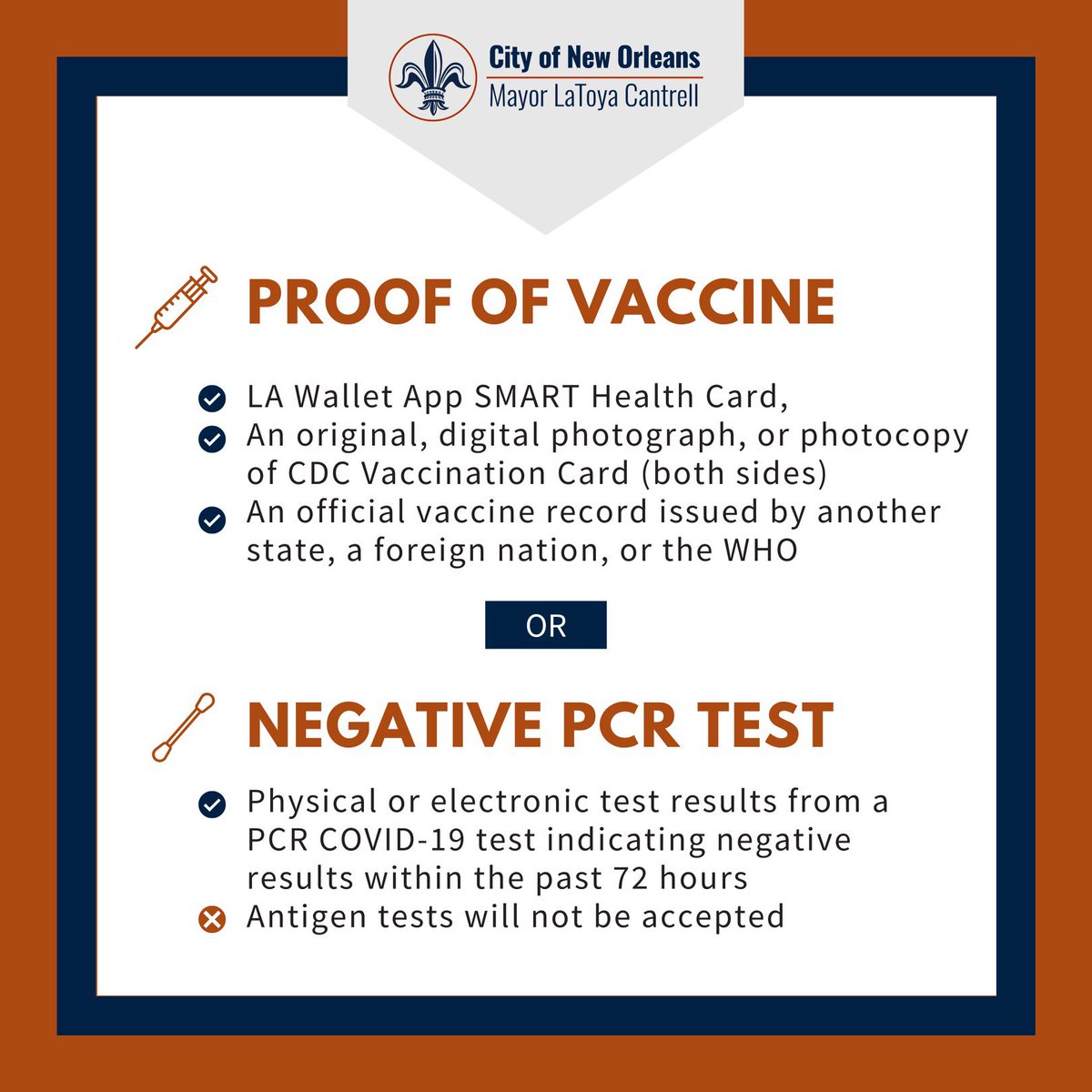 City of New Orleans
Mayor LaToya Cantrell

PROOF OF VACCINE

LA Wallet App SMART Health Card,
An original, digital photograph, or photocopy of CDC Vaccination Card (both sides)
An official vaccine record issued by another state, a foreign nation, or the WHO

OR

NEGATIVE PCR TEST

Physical or electronic test results from a PCR COVID-19 test indicating negative results within the past 72 hours
Antigen tests will not be accepted